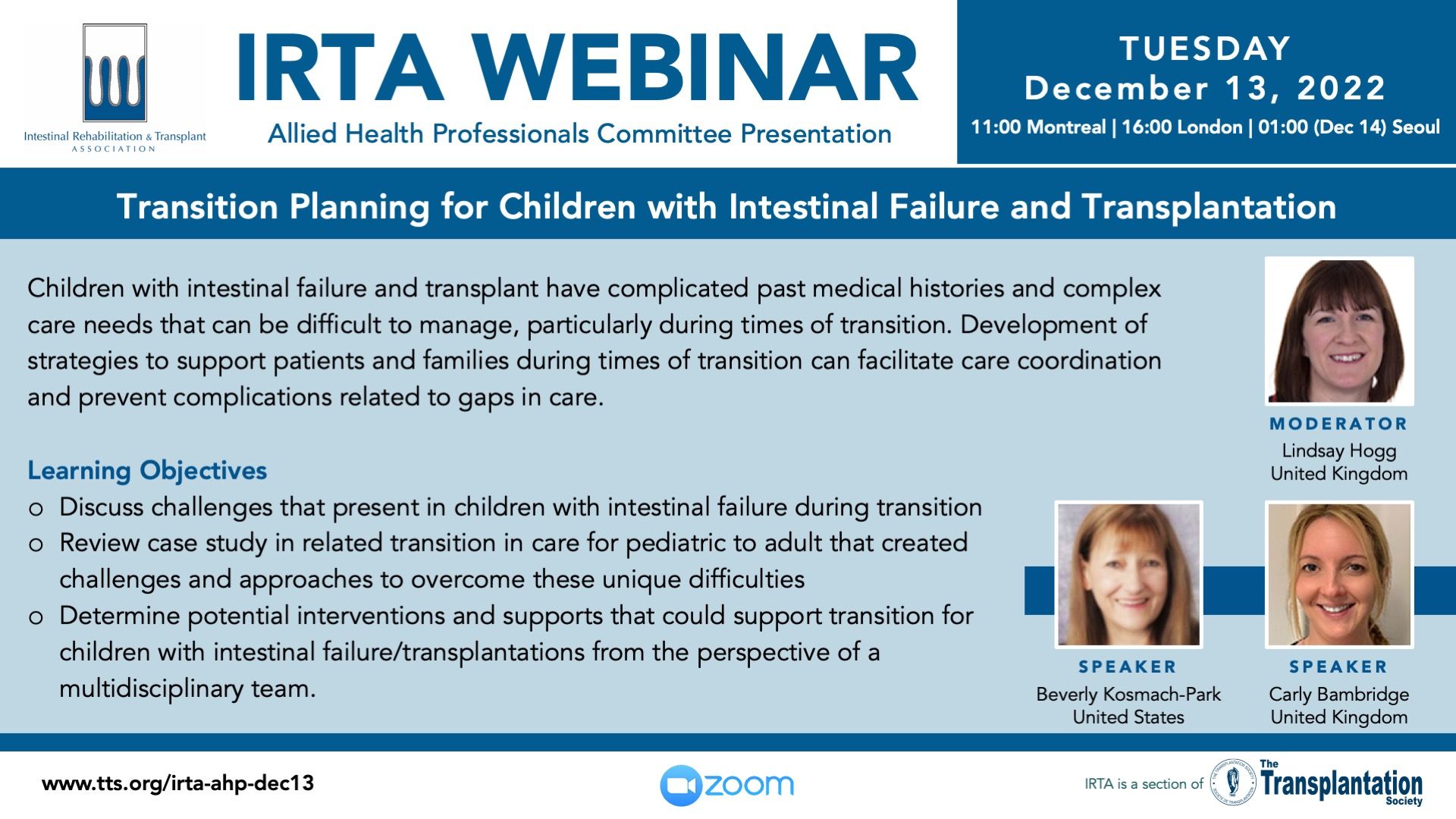 Intestinal Rehabilitation & Transplant ASSOCIATION

IRTA WEBINAR

Allied Health Professionals Committee Presentation

TUESDAY
December 13, 2022
11:00 Montreal | 16:00 London | 01:00 (Dec 14) Seoul

Transition Planning for Children with Intestinal Failure and Transplantation

Children with intestinal failure and transplant have complicated past medical histories and complex care needs that can be difficult to manage, particularly during times of transition. Development of strategies to support patients and families during times of transition can facilitate care coordination and prevent complications related to gaps in care.

Learning Objectives
o Discuss challenges that present in children with intestinal failure during transition
o Review case study in related transition in care for pediatric to adult that created challenges and approaches to overcome these unique difficulties
o Determine potential interventions and supports that could support transition for children with intestinal failure/transplantations from the perspective of a multidisciplinary team.

MODERATOR
Lindsay Hogg
United Kingdom

SPEAKER
Beverly Kosmach-Park
United States

SPEAKER
Carly Bambridge
United Kingdom

www.tts.org/irta-ahp-dec13

zoom

IRTA is a section of The Transplantation Society